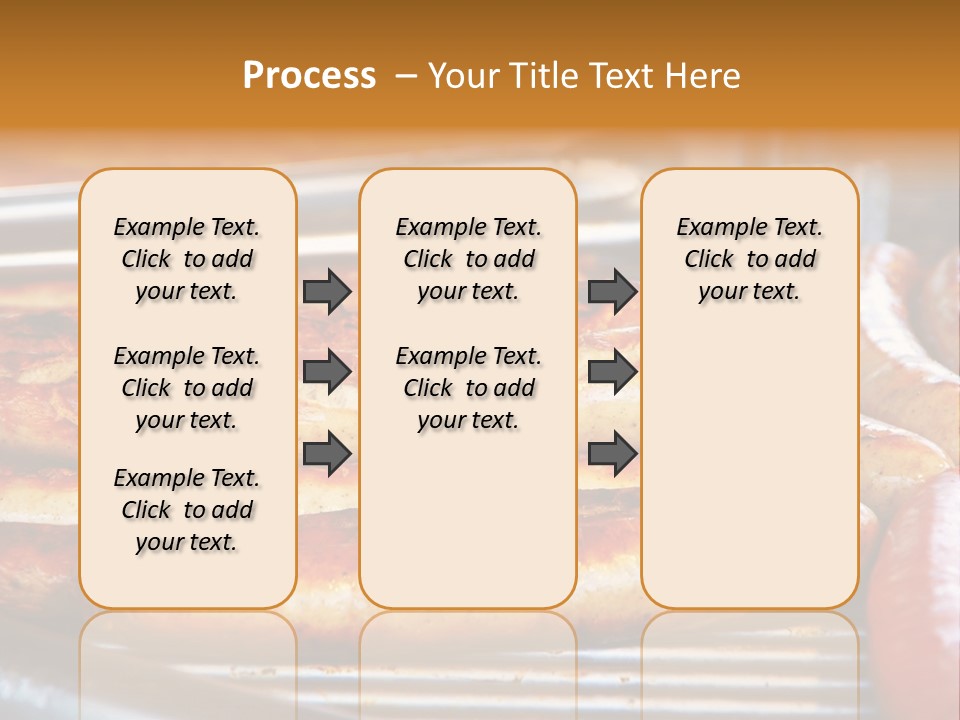 Process – Your Title Text Here

Example Text. Click to add your text.

Example Text. Click to add your text.

Example Text. Click to add your text.

Example Text. Click to add your text.

Example Text. Click to add your text.

Example Text. Click to add your text.